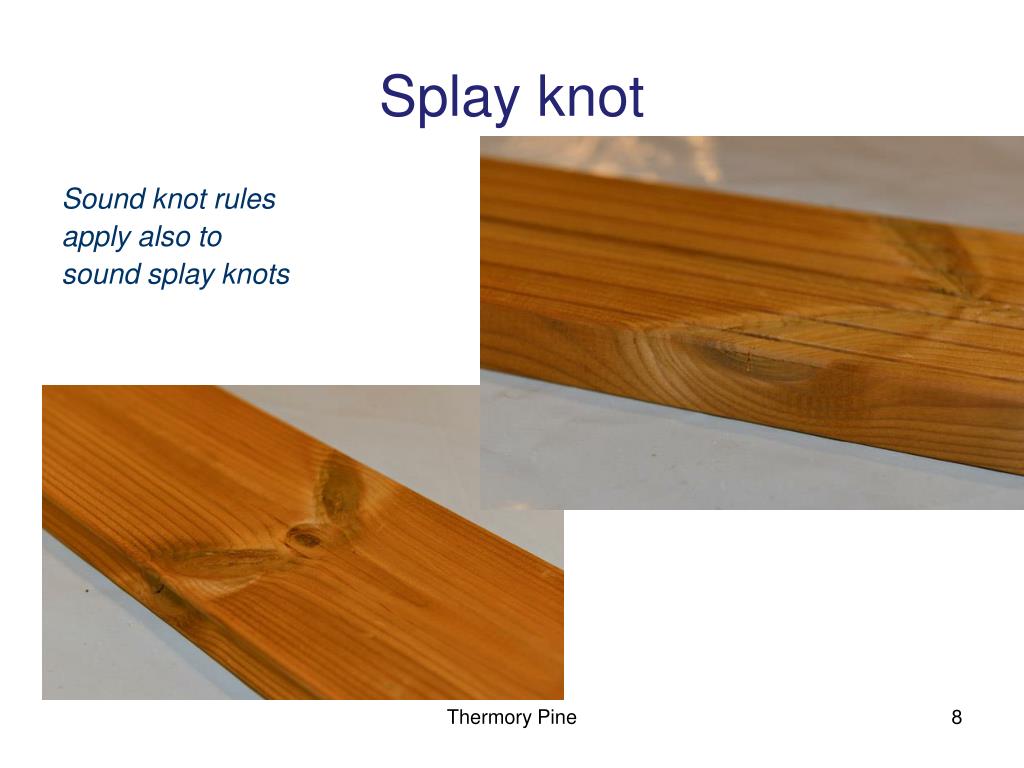 Splay knot

Sound knot rules apply also to sound splay knots

Thermory Pine

8